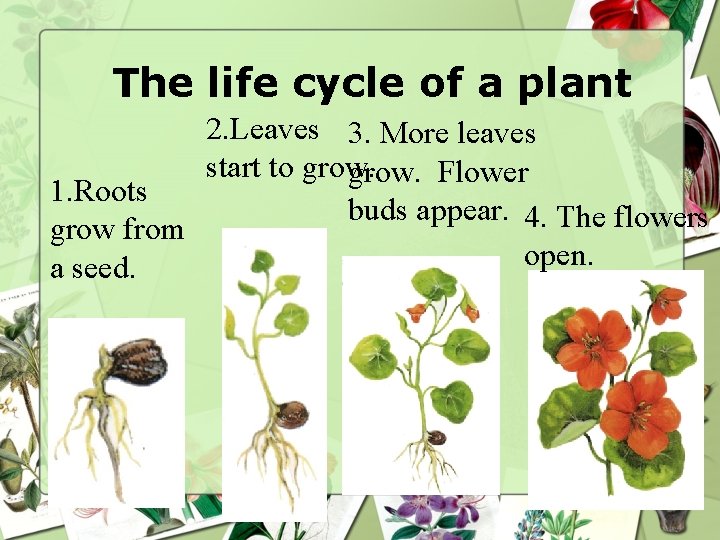 The life cycle of a plant

1.Roots grow from a seed.

2.Leaves start to grow.

3. More leaves grow. Flower buds appear.

4. The flowers open.